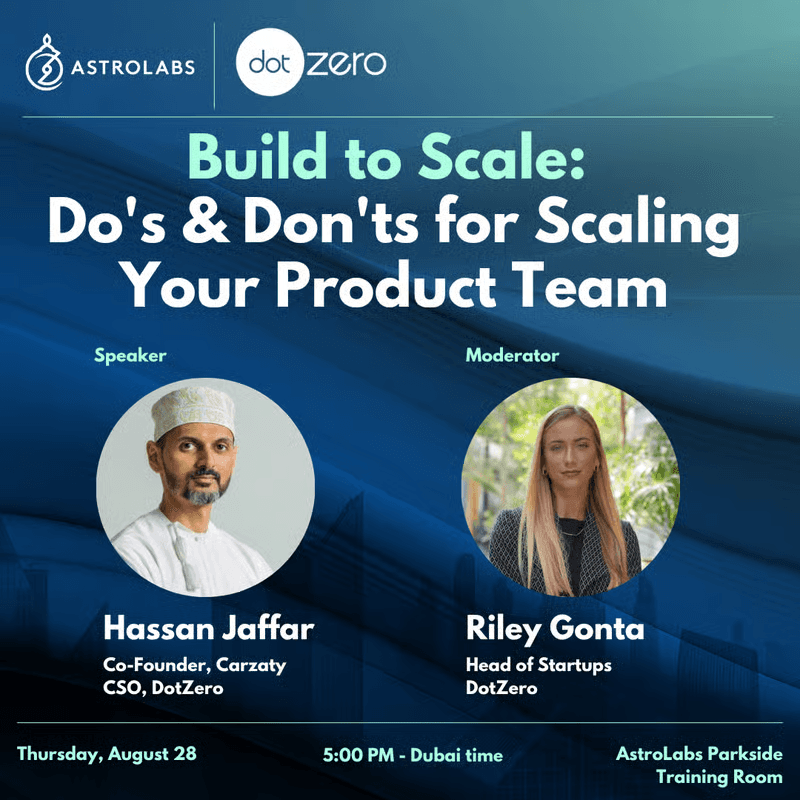 ASTROLABS

dot zero

Build to Scale:
Do's & Don'ts for Scaling Your Product Team

Speaker

Hassan Jaffar
Co-Founder, Carzaty
CSO, DotZero

Moderator

Riley Gonta
Head of Startups
DotZero

Thursday, August 28

5:00 PM - Dubai time

AstroLabs Parkside
Training Room